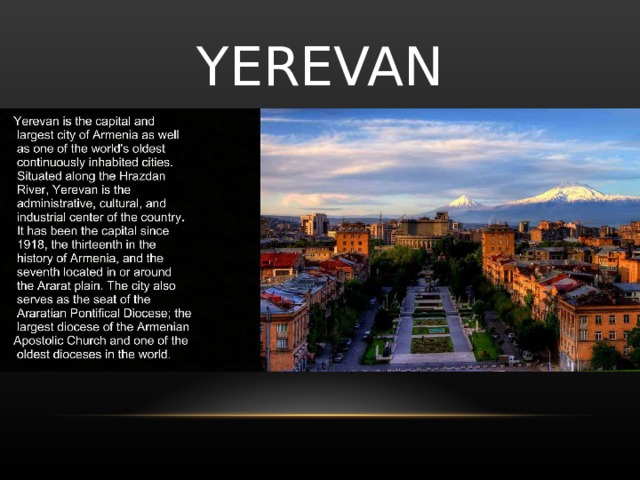 YEREVAN

Yerevan is the capital and largest city of Armenia as well as one of the world's oldest continuously inhabited cities. Situated along the Hrazdan River, Yerevan is the administrative, cultural, and industrial center of the country. It has been the capital since 1918, the thirteenth in the history of Armenia, and the seventh located in or around the Ararat plain. The city also serves as the seat of the Araratian Pontifical Diocese; the largest diocese of the Armenian Apostolic Church and one of the oldest dioceses in the world.